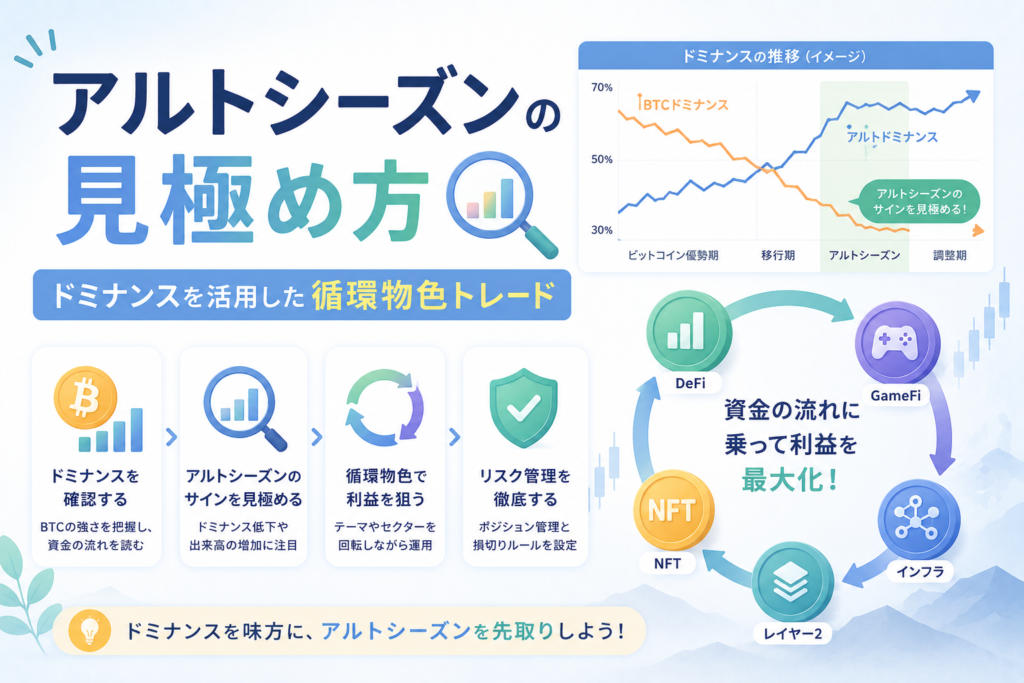 アルトシーズンの見極め方

ドミナンスを活用した循環物色トレード

ドミナンスの推移（イメージ）

70%
50%
30%

BTCドミナンス
アルトドミナンス
アルトシーズンのサインを見極める！

ビットコイン優勢期
移行期
アルトシーズン
調整期

ドミナンスを確認する
BTCの強さを把握し、資金の流れを読む

アルトシーズンのサインを見極める
ドミナンス低下や出来高の増加に注目

循環物色で利益を狙う
テーマやセクターを回転しながら運用

リスク管理を徹底する
ポジション管理と損切りルールを設定

DeFi
GameFi
インフラ
レイヤー2
NFT
NFT

資金の流れに乗って利益を最大化！

ドミナンスを味方に、アルトシーズンを先取りしよう！